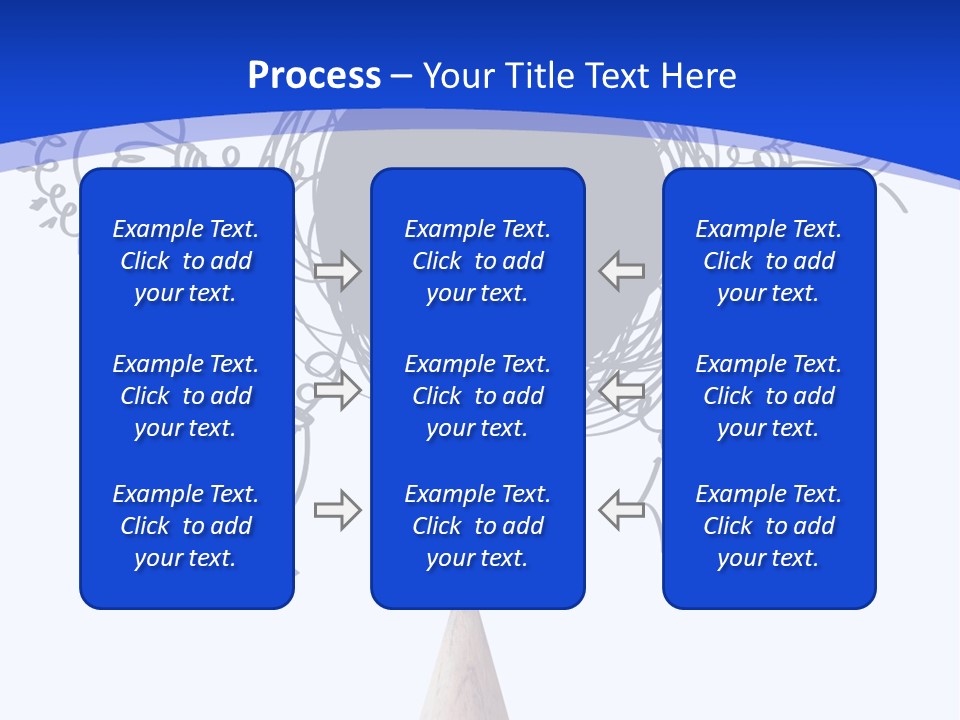 Process – Your Title Text Here

Example Text. Click to add your text.

Example Text. Click to add your text.

Example Text. Click to add your text.

Example Text. Click to add your text.

Example Text. Click to add your text.

Example Text. Click to add your text.

Example Text. Click to add your text.

Example Text. Click to add your text.

Example Text. Click to add your text.